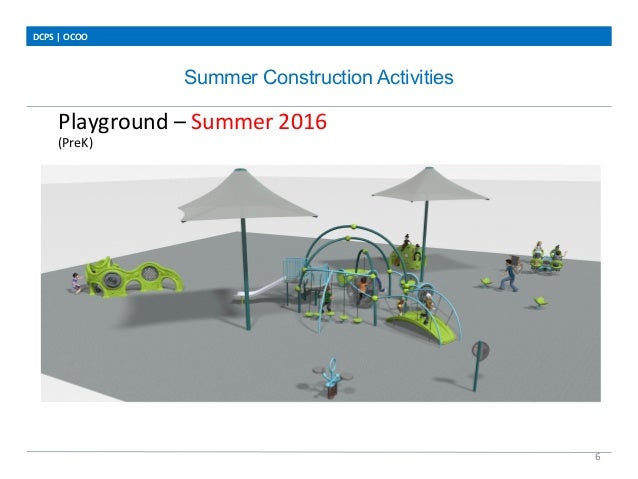 DCPS | OCOO

Summer Construction Activities

Playground – Summer 2016
(PreK)

6